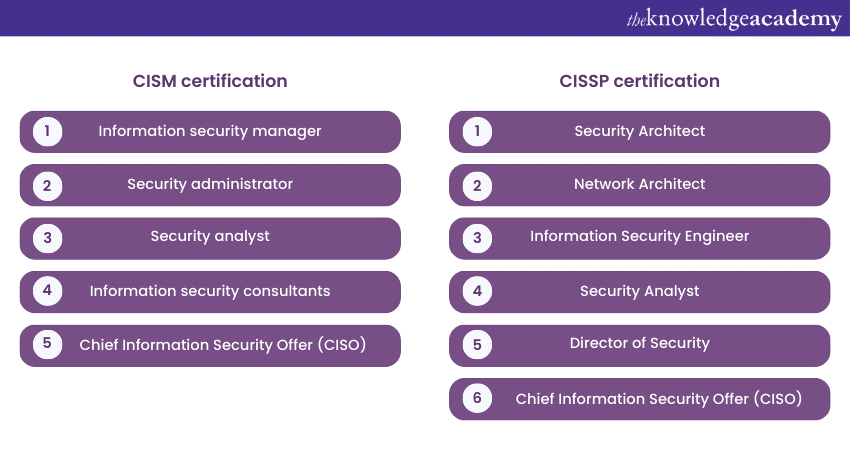 theknowledgeacademy

CISM certification

1 Information security manager

2 Security administrator

3 Security analyst

4 Information security consultants

5 Chief Information Security Offer (CISO)

CISSP certification

1 Security Architect

2 Network Architect

3 Information Security Engineer

4 Security Analyst

5 Director of Security

6 Chief Information Security Offer (CISO)